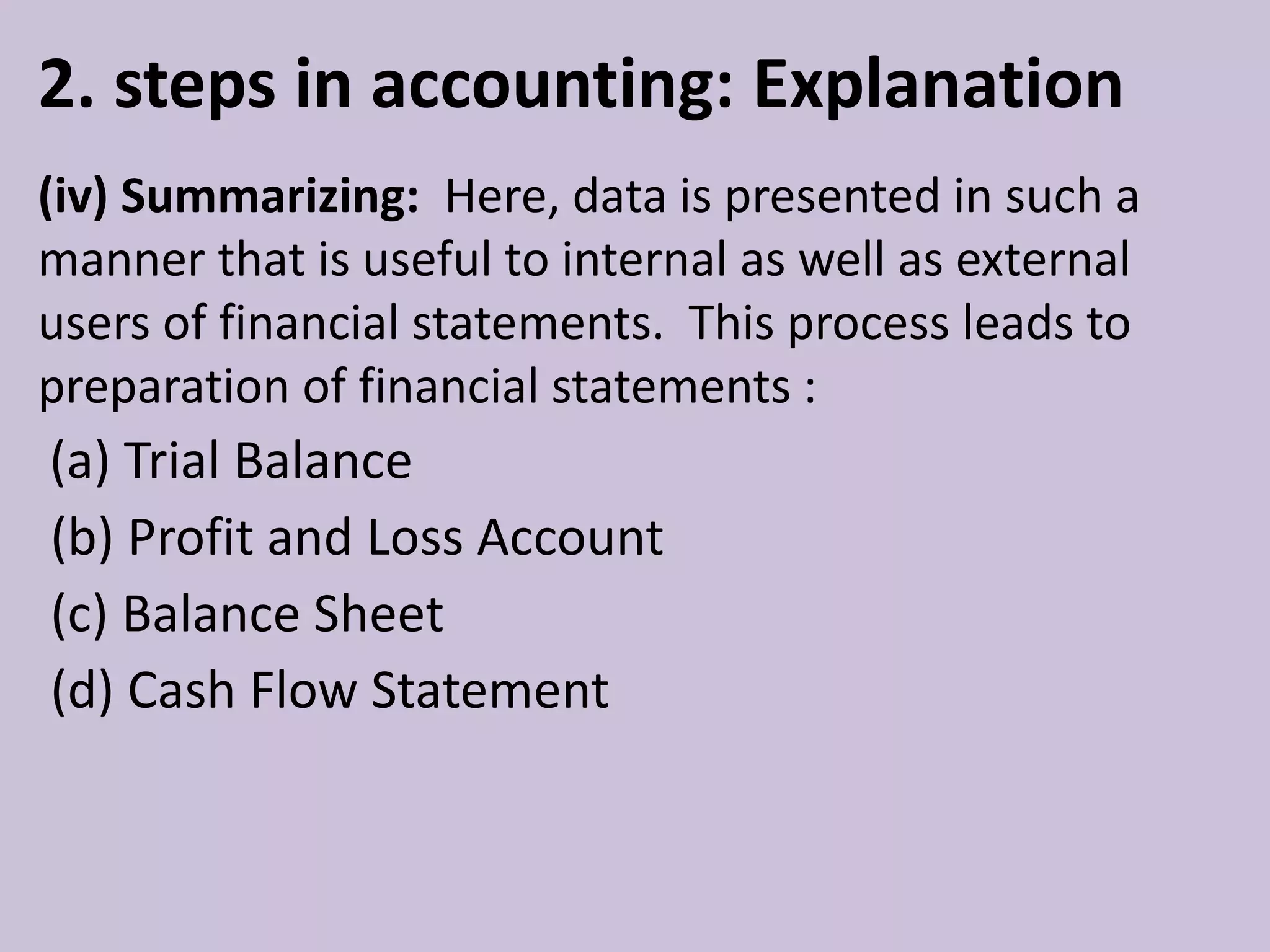 2. steps in accounting: Explanation

(iv) Summarizing: Here, data is presented in such a manner that is useful to internal as well as external users of financial statements. This process leads to preparation of financial statements :

(a) Trial Balance

(b) Profit and Loss Account

(c) Balance Sheet

(d) Cash Flow Statement